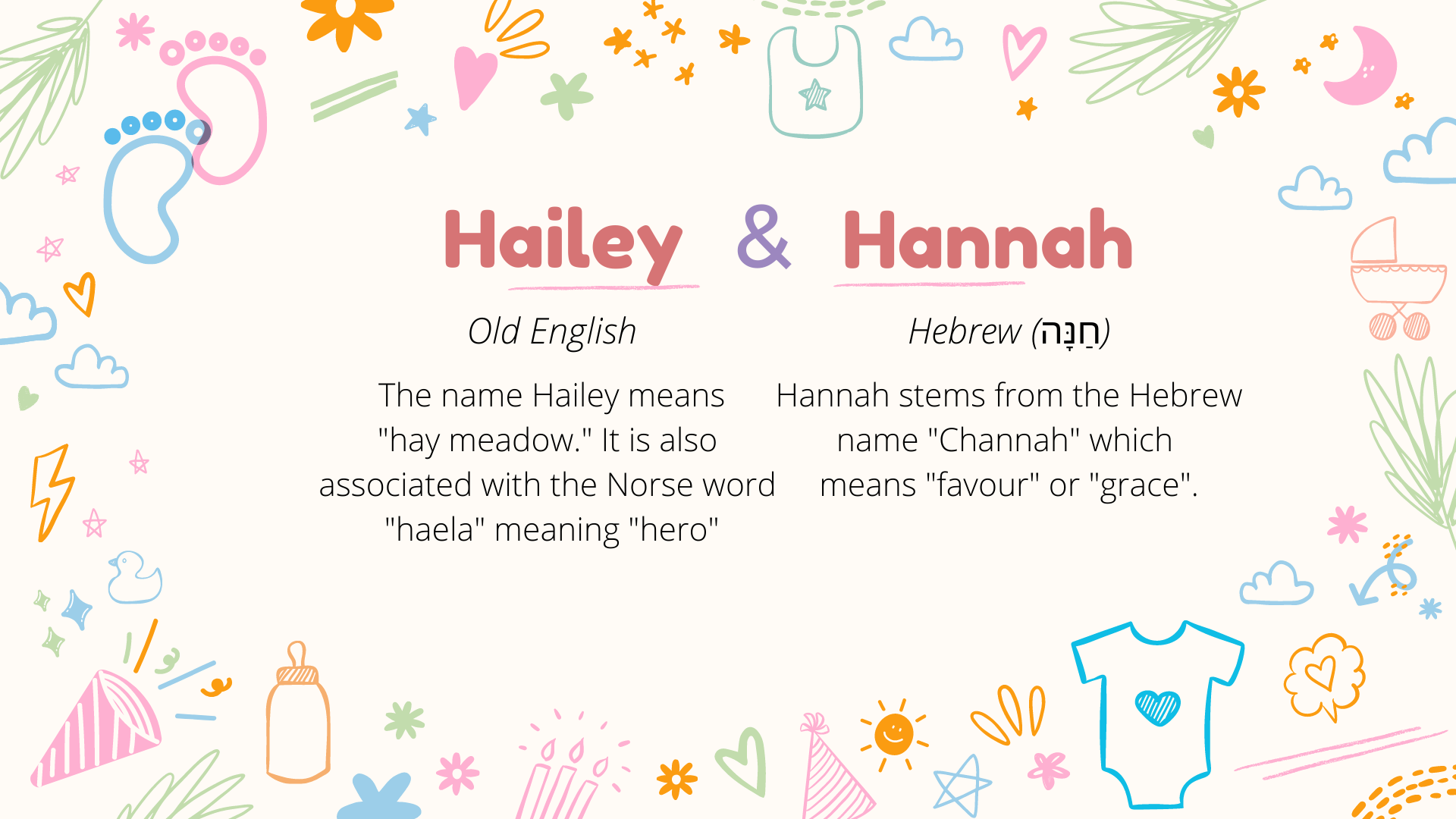 Hailey & Hannah

Old English

The name Hailey means "hay meadow." It is also associated with the Norse word "haela" meaning "hero"

Hebrew (חַנָּה)

Hannah stems from the Hebrew name "Channah" which means "favour" or "grace".